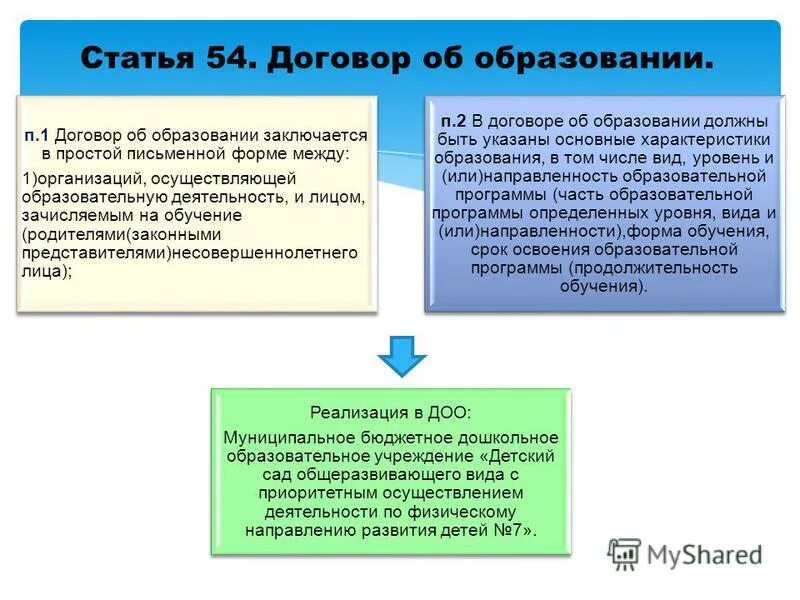 Статья 54. Договор об образовании.

п.1 Договор об образовании заключается в простой письменной форме между:

1)организаций, осуществляющей образовательную деятельность, и лицом, зачисляемым на обучение (родителями(законными представителями)несовершеннолетнего лица);

п.2 В договоре об образовании должны быть указаны основные характеристики образования, в том числе вид, уровень и (или)направленность образовательной программы (часть образовательной программы определенных уровня, вида и (или)направленности),форма обучения, срок освоения образовательной программы (продолжительность обучения).

Реализация в ДОО:

Муниципальное бюджетное дошкольное образовательное учреждение «Детский сад общеразвивающего вида с приоритетным осуществлением деятельности по физическому направлению развития детей №7».

MyShared